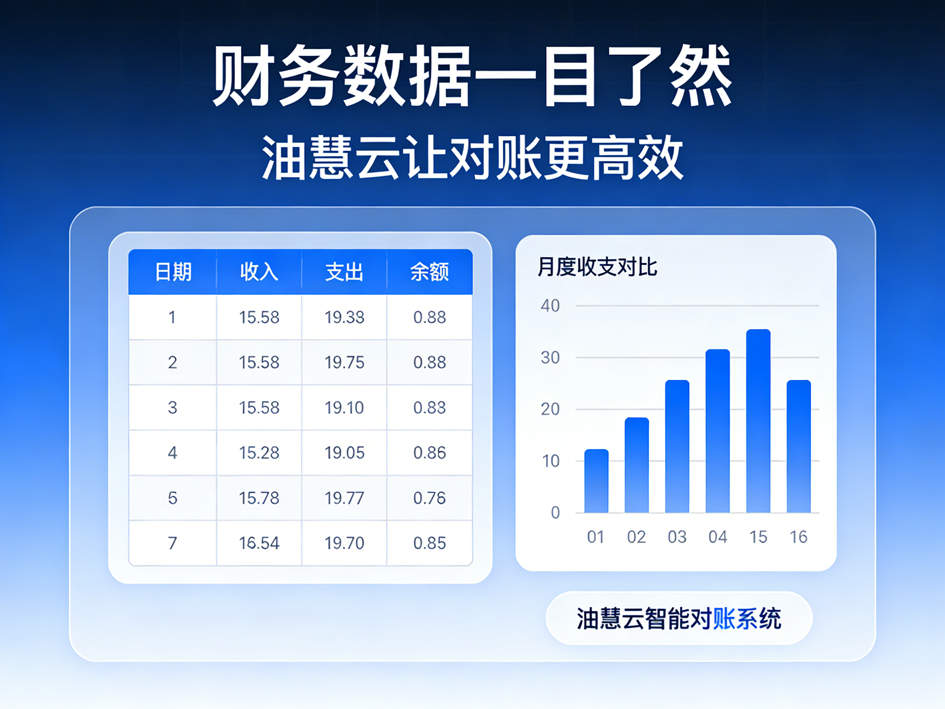 财务数据一目了然

油慧云让对账更高效

| 日期 | 收入 | 支出 | 余额 |
|---|---|---|---|
| 1 | 15.58 | 19.38 | 0.88 |
| 2 | 15.58 | 19.75 | 0.88 |
| 3 | 15.58 | 19.10 | 0.83 |
| 4 | 15.28 | 19.05 | 0.86 |
| 5 | 15.78 | 19.77 | 0.76 |
| 7 | 16.54 | 19.70 | 0.85 |

月度收支对比

40
30
20
10
0
01 02 03 04 15 16

油慧云智能对账系统